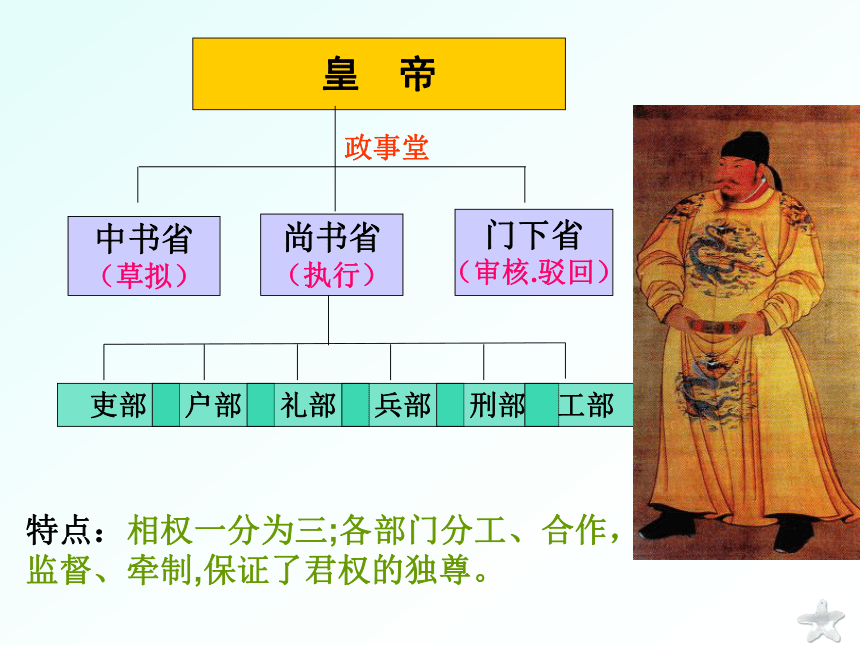 皇 帝

政事堂

中书省
（草拟）

尚书省
（执行）

门下省
（审核.驳回）

吏部 户部 礼部 兵部 刑部 工部

特点：相权一分为三;各部门分工、合作，监督、牵制,保证了君权的独尊。